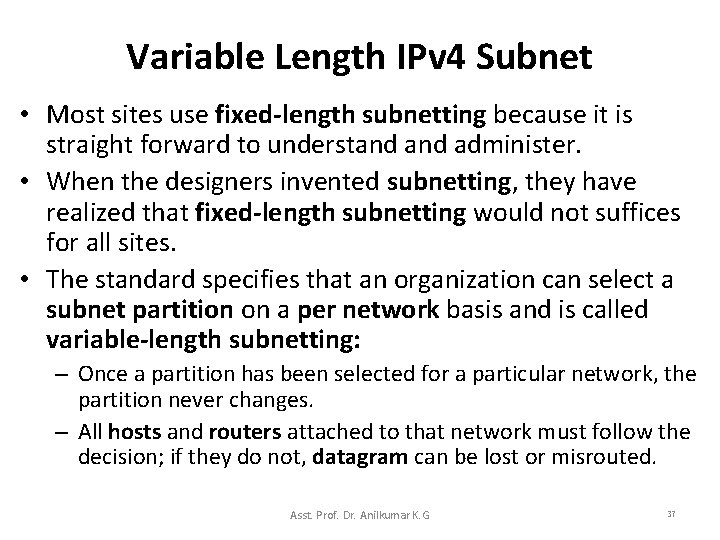 Variable Length IPv4 Subnet

• Most sites use fixed-length subnetting because it is straight forward to understand and administer.

• When the designers invented subnetting, they have realized that fixed-length subnetting would not suffices for all sites.

• The standard specifies that an organization can select a subnet partition on a per network basis and is called variable-length subnetting:

– Once a partition has been selected for a particular network, the partition never changes.

– All hosts and routers attached to that network must follow the decision; if they do not, datagram can be lost or misrouted.

Asst. Prof. Dr. Anilkumar K.G

37